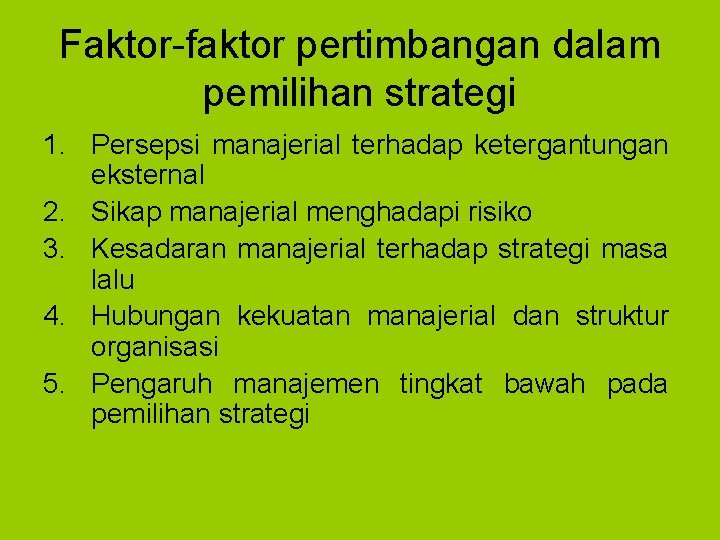 Faktor-faktor pertimbangan dalam pemilihan strategi

1. Persepsi manajerial terhadap ketergantungan eksternal
2. Sikap manajerial menghadapi risiko
3. Kesadaran manajerial terhadap strategi masa lalu
4. Hubungan kekuatan manajerial dan struktur organisasi
5. Pengaruh manajemen tingkat bawah pada pemilihan strategi